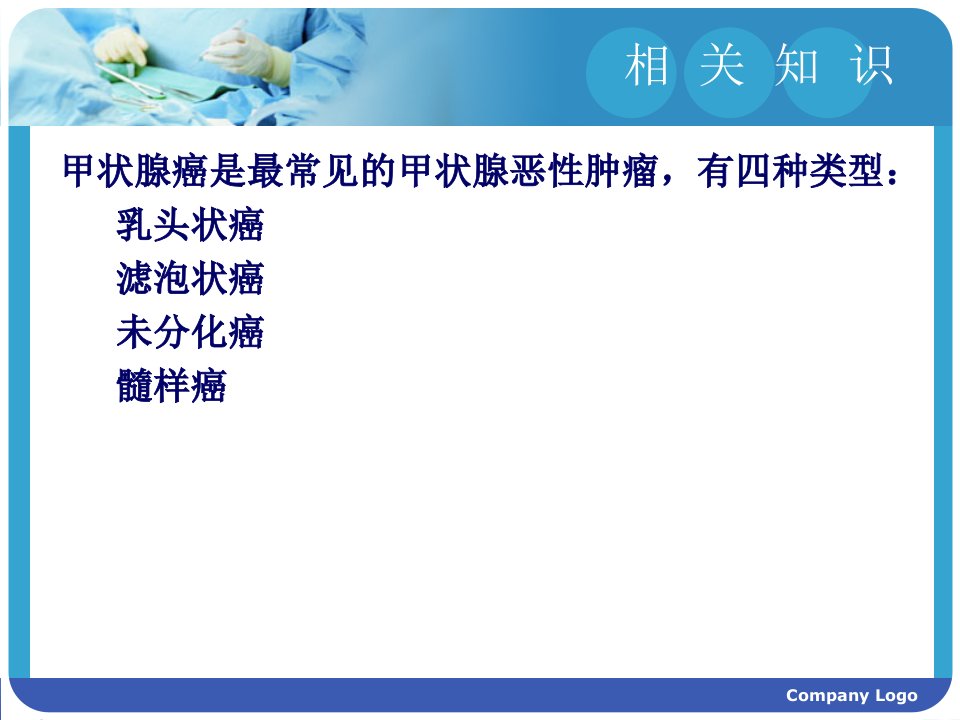 相 关 知 识

甲状腺癌是最常见的甲状腺恶性肿瘤，有四种类型：

乳头状癌

滤泡状癌

未分化癌

髓样癌

Company Logo